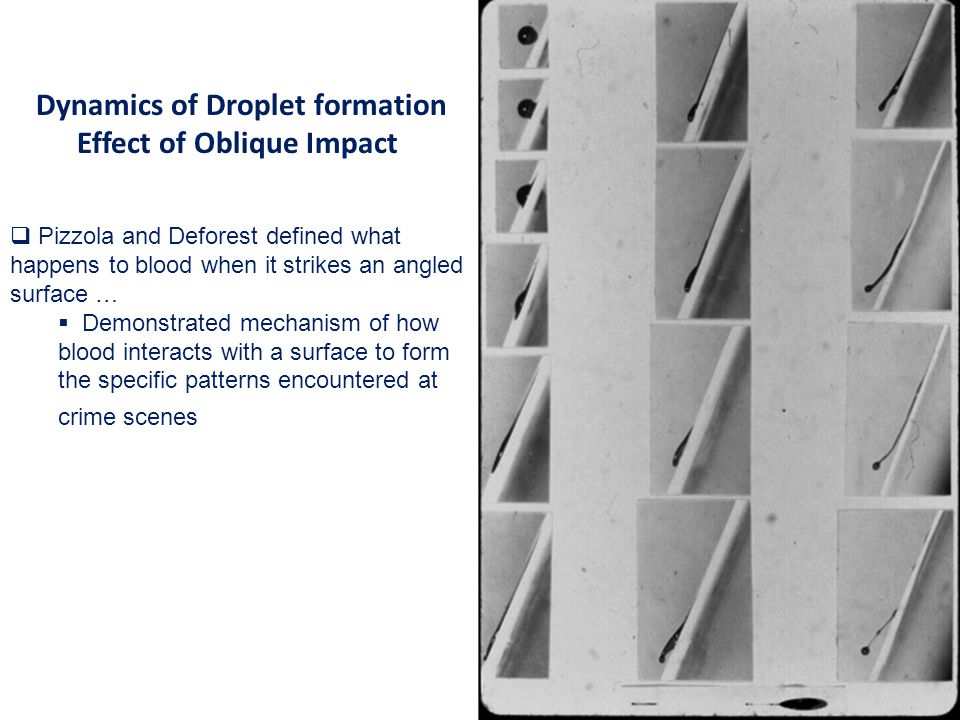 Dynamics of Droplet formation
Effect of Oblique Impact

❑ Pizzola and Deforest defined what happens to blood when it strikes an angled surface …

▪ Demonstrated mechanism of how blood interacts with a surface to form the specific patterns encountered at crime scenes